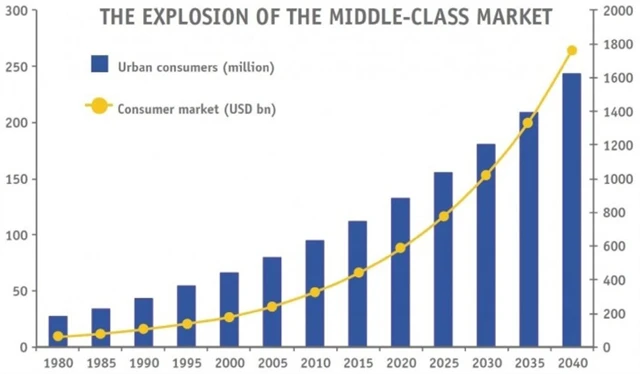 THE EXPLOSION OF THE MIDDLE-CLASS MARKET

Urban consumers (million)

Consumer market (USD bn)

300
250
200
150
100
50
0

2000
1800
1600
1400
1200
1000
800
600
400
200
0

1980 1985 1990 1995 2000 2005 2010 2015 2020 2025 2030 2035 2040